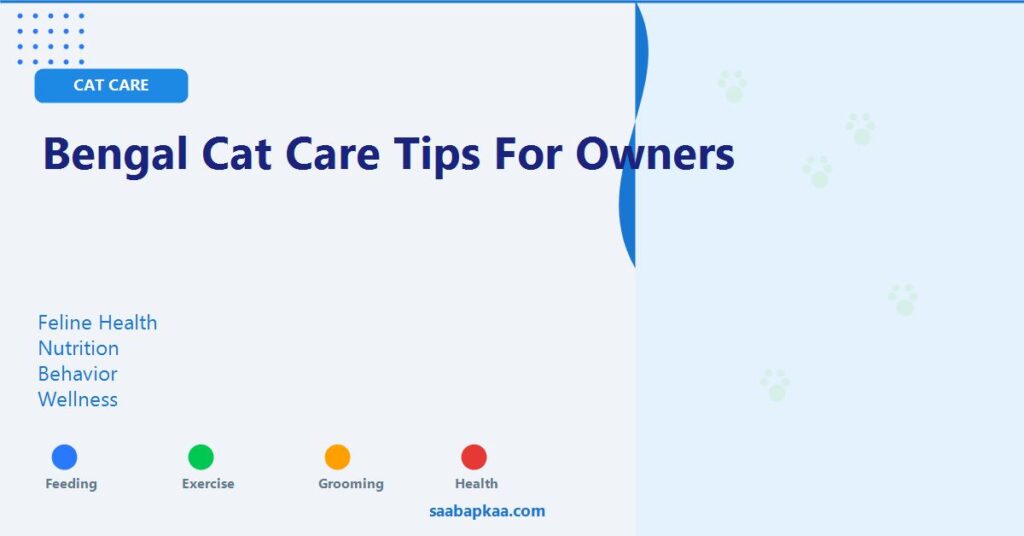 CAT CARE

Bengal Cat Care Tips For Owners

Feline Health
Nutrition
Behavior
Wellness

Feeding
Exercise
Grooming
Health

saabapkaa.com